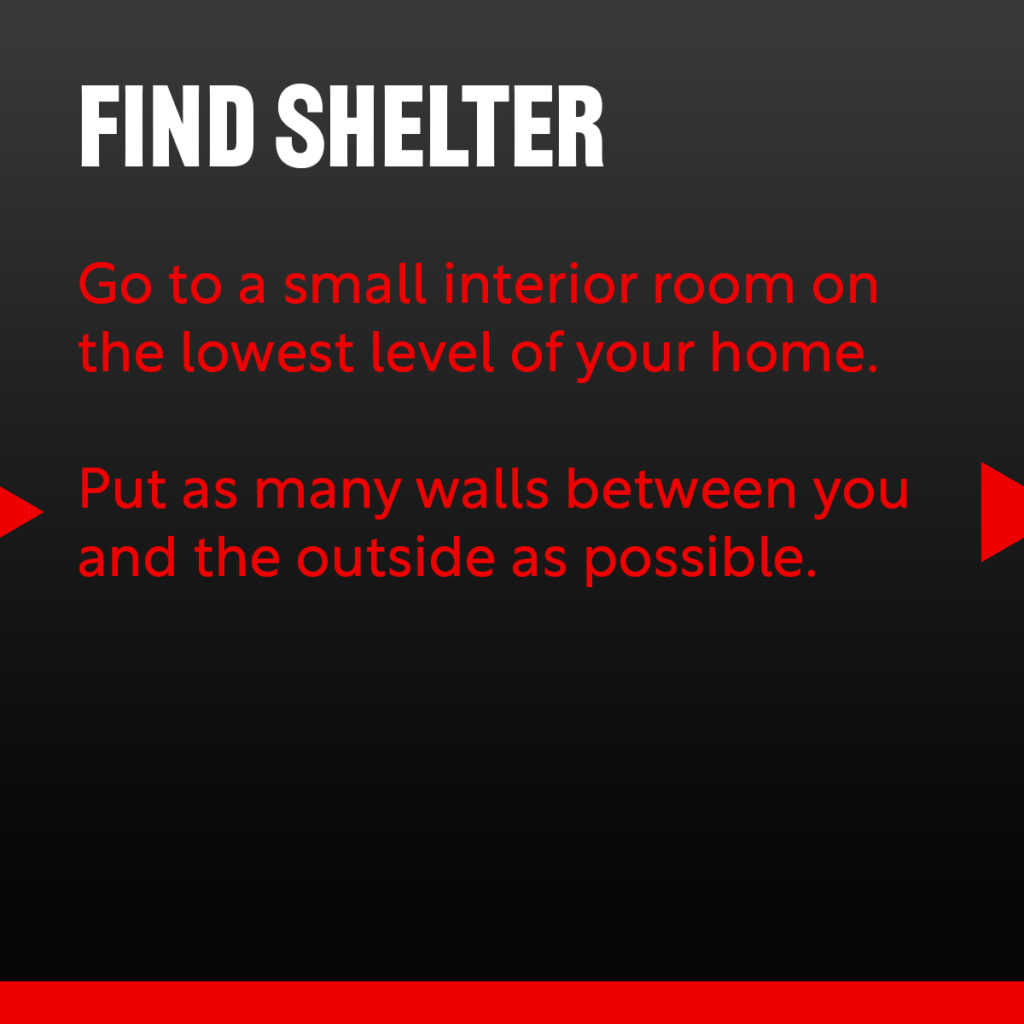 FIND SHELTER

Go to a small interior room on the lowest level of your home.

Put as many walls between you and the outside as possible.